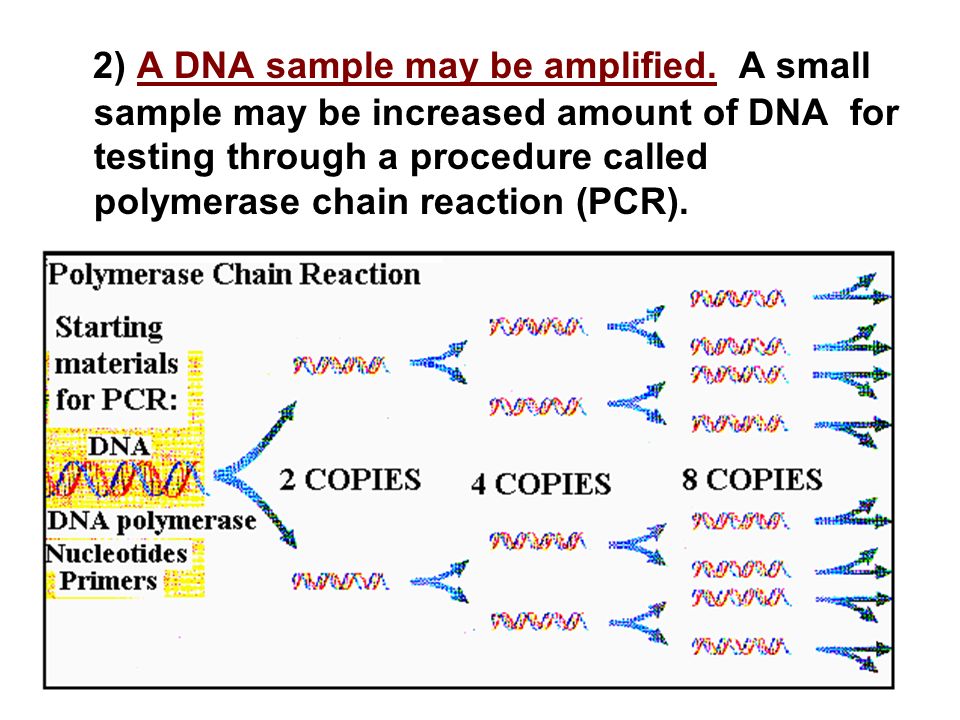 2) A DNA sample may be amplified. A small sample may be increased amount of DNA for testing through a procedure called polymerase chain reaction (PCR).

Polymerase Chain Reaction

Starting materials for PCR:
DNA
DNA polymerase
Nucleotides
Primers

2 COPIES

4 COPIES

8 COPIES